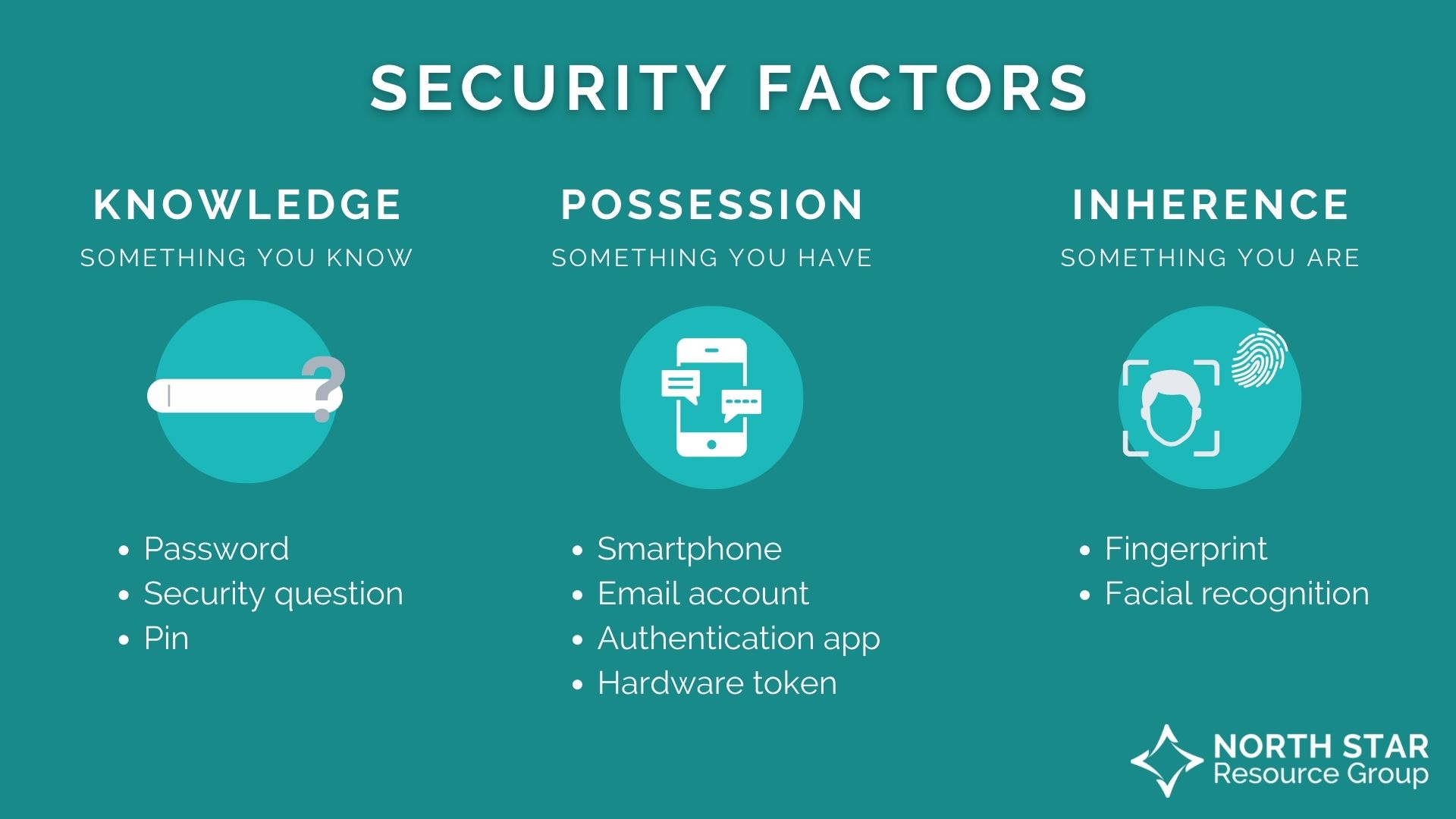 SECURITY FACTORS

KNOWLEDGE
SOMETHING YOU KNOW

?

• Password
• Security question
• Pin

POSSESSION
SOMETHING YOU HAVE

• Smartphone
• Email account
• Authentication app
• Hardware token

INHERENCE
SOMETHING YOU ARE

• Fingerprint
• Facial recognition

NORTH STAR
Resource Group